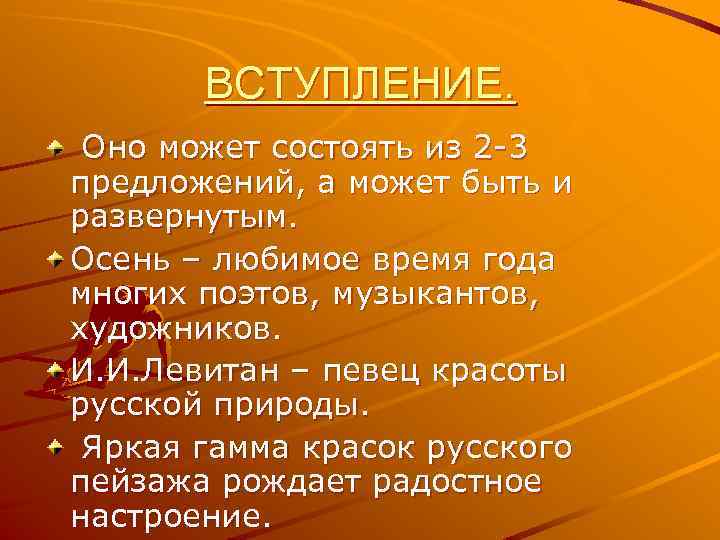 ВСТУПЛЕНИЕ.

Оно может состоять из 2-3 предложений, а может быть и развернутым.

Осень – любимое время года многих поэтов, музыкантов, художников.

И.И.Левитан – певец красоты русской природы.

Яркая гамма красок русского пейзажа рождает радостное настроение.